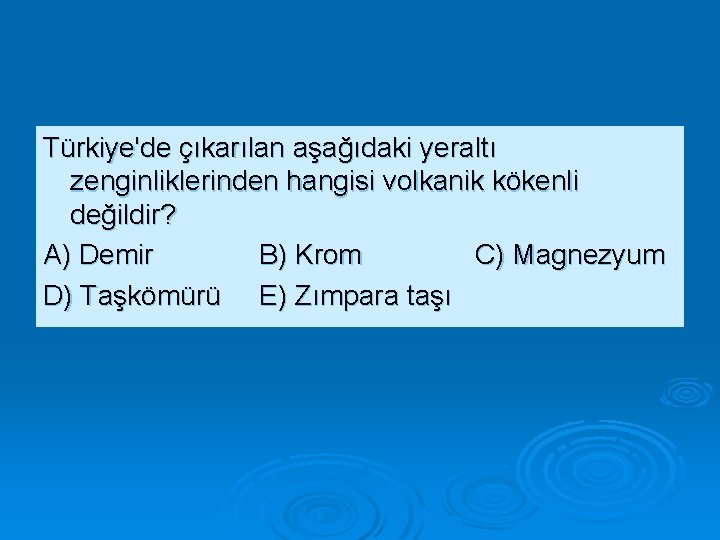 Türkiye'de çıkarılan aşağıdaki yeraltı zenginliklerinden hangisi volkanik kökenli değildir?

A) Demir B) Krom C) Magnezyum

D) Taşkömürü E) Zımpara taşı